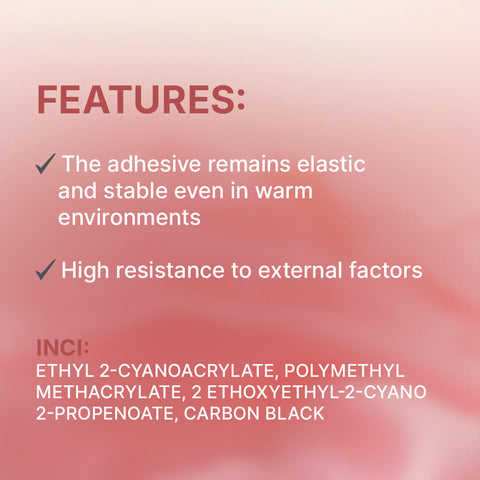 FEATURES:

✓ The adhesive remains elastic and stable even in warm environments

✓ High resistance to external factors

INCI:
ETHYL 2-CYANOACRYLATE, POLYMETHYL METHACRYLATE, 2 ETHOXYETHYL-2-CYANO 2-PROPENOATE, CARBON BLACK